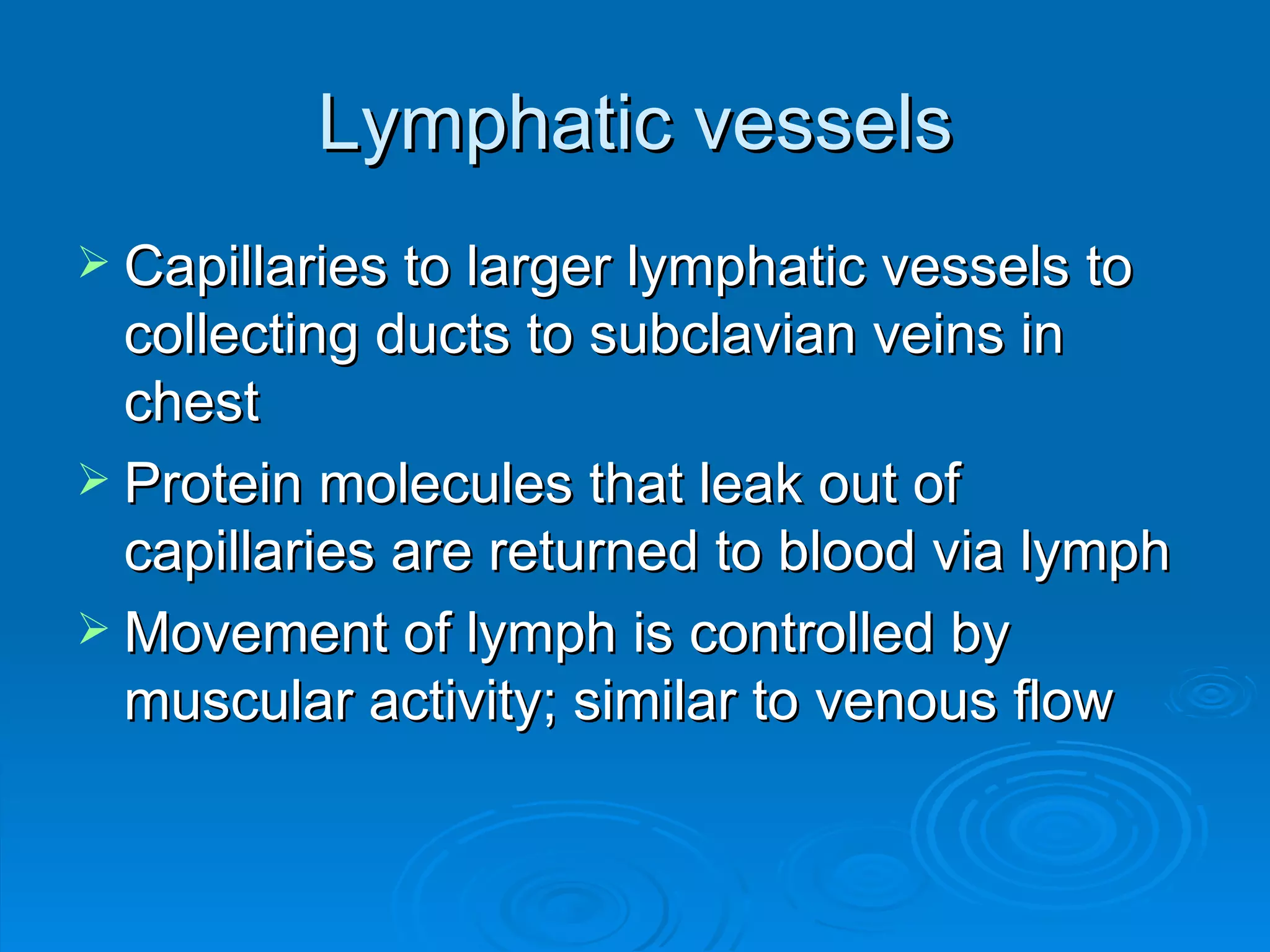 Lymphatic vessels

➢ Capillaries to larger lymphatic vessels to collecting ducts to subclavian veins in chest

➢ Protein molecules that leak out of capillaries are returned to blood via lymph

➢ Movement of lymph is controlled by muscular activity; similar to venous flow